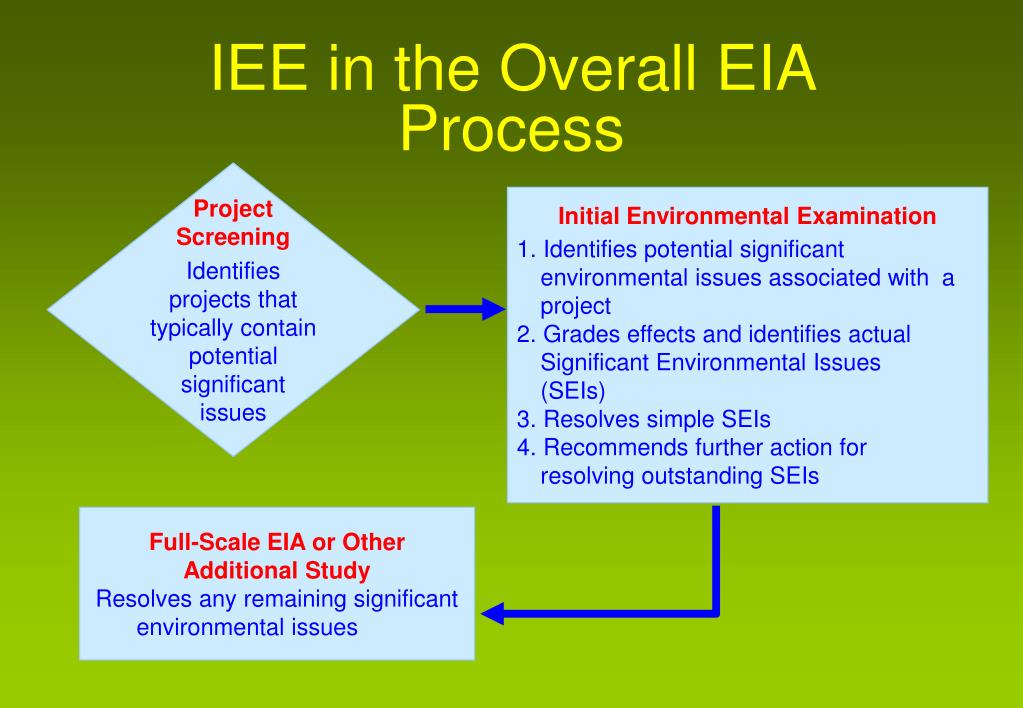 IEE in the Overall EIA Process

Project Screening
Identifies projects that typically contain potential significant issues

Initial Environmental Examination
1. Identifies potential significant environmental issues associated with a project
2. Grades effects and identifies actual Significant Environmental Issues (SEIs)
3. Resolves simple SEIs
4. Recommends further action for resolving outstanding SEIs

Full-Scale EIA or Other Additional Study
Resolves any remaining significant environmental issues